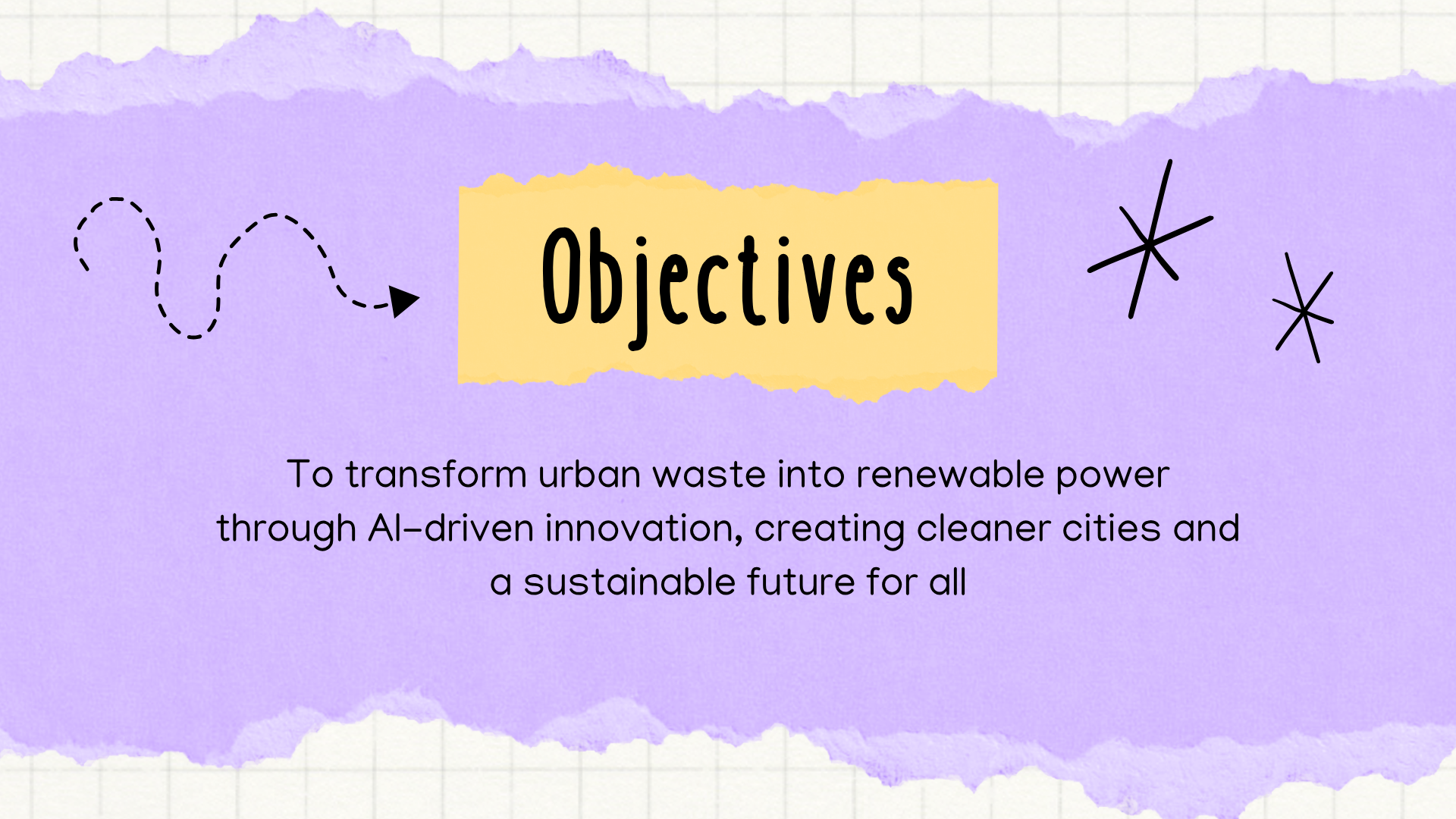 Objectives

To transform urban waste into renewable power through AI-driven innovation, creating cleaner cities and a sustainable future for all